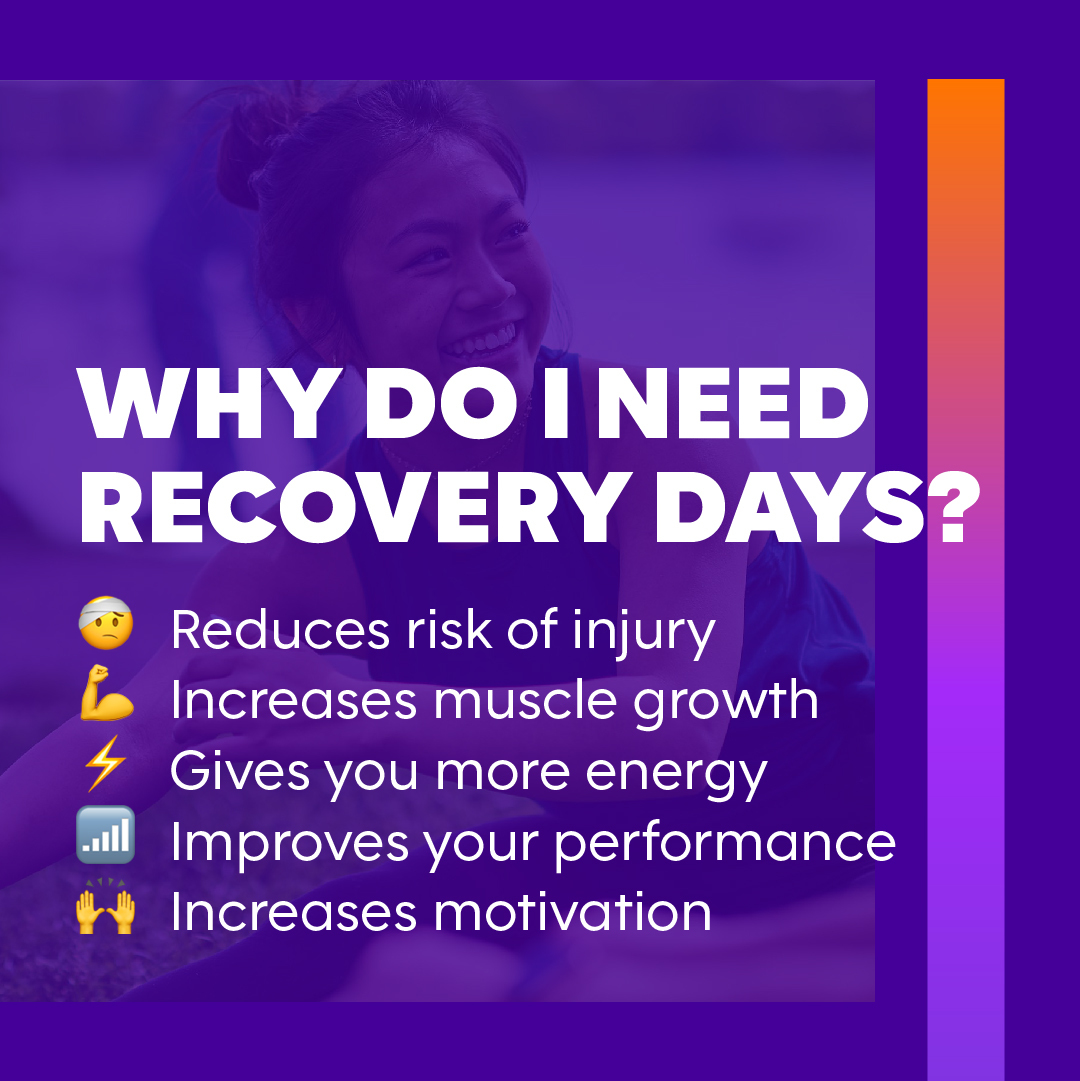 WHY DO I NEED RECOVERY DAYS?

🤕 Reduces risk of injury
💪 Increases muscle growth
⚡ Gives you more energy
📶 Improves your performance
🙌 Increases motivation